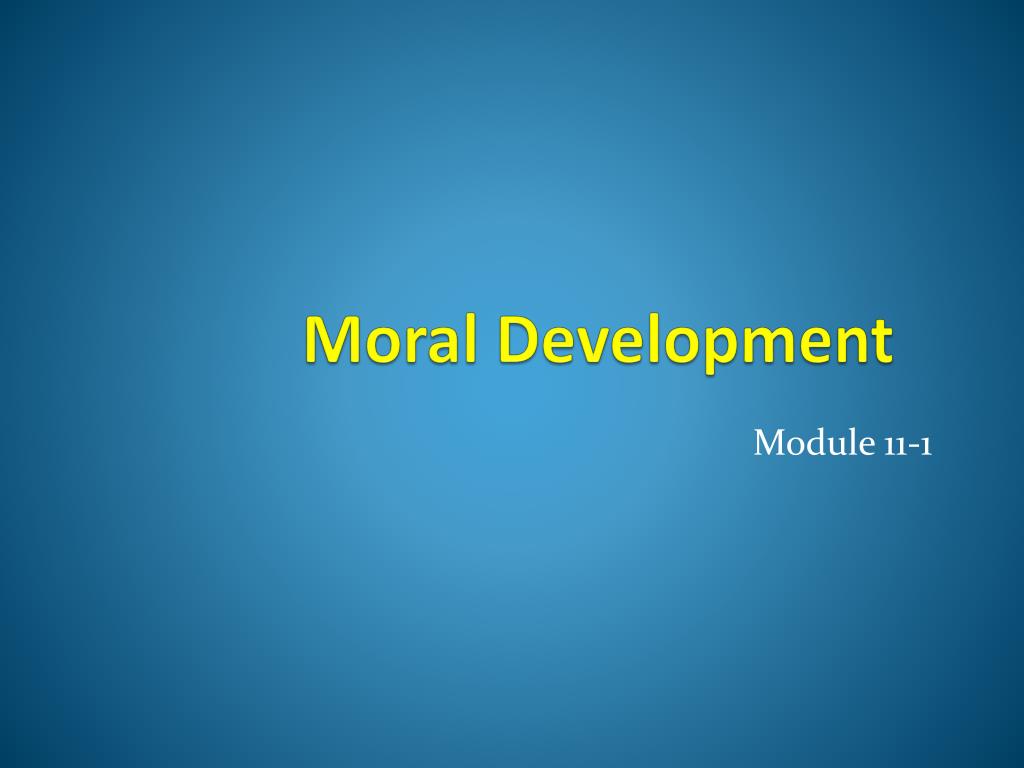 Moral Development

Module 11-1